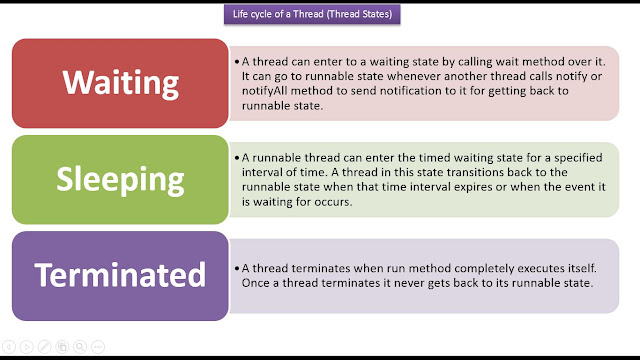 Life cycle of a Thread (Thread States)

Waiting

• A thread can enter to a waiting state by calling wait method over it. It can go to runnable state whenever another thread calls notify or notifyAll method to send notification to it for getting back to runnable state.

Sleeping

• A runnable thread can enter the timed waiting state for a specified interval of time. A thread in this state transitions back to the runnable state when that time interval expires or when the event it is waiting for occurs.

Terminated

• A thread terminates when run method completely executes itself. Once a thread terminates it never gets back to its runnable state.